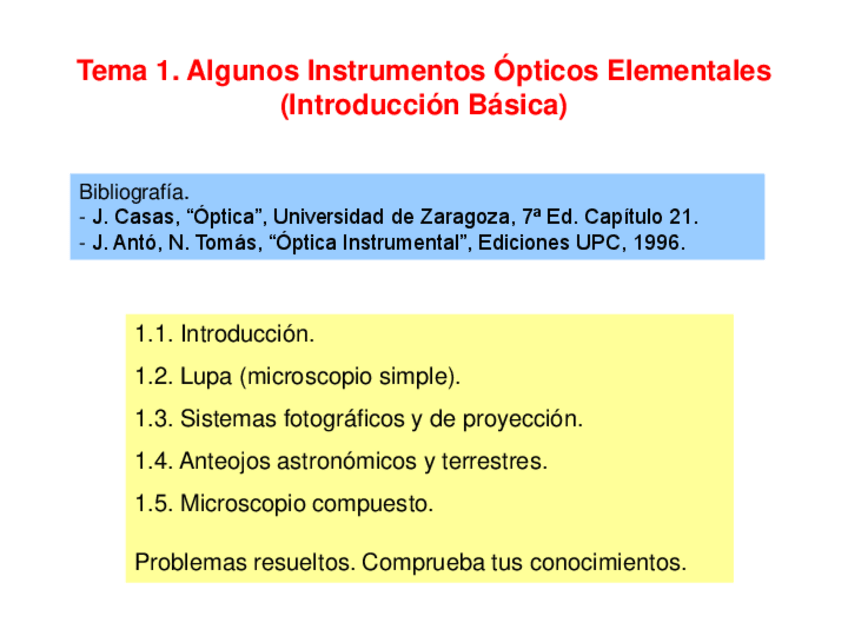 Tema 1. Algunos Instrumentos Ópticos Elementales
(Introducción Básica)

Bibliografía.
- J. Casas, “Óptica”, Universidad de Zaragoza, 7ª Ed. Capítulo 21.
- J. Antó, N. Tomás, “Óptica Instrumental”, Ediciones UPC, 1996.

1.1. Introducción.

1.2. Lupa (microscopio simple).

1.3. Sistemas fotográficos y de proyección.

1.4. Anteojos astronómicos y terrestres.

1.5. Microscopio compuesto.

Problemas resueltos. Comprueba tus conocimientos.